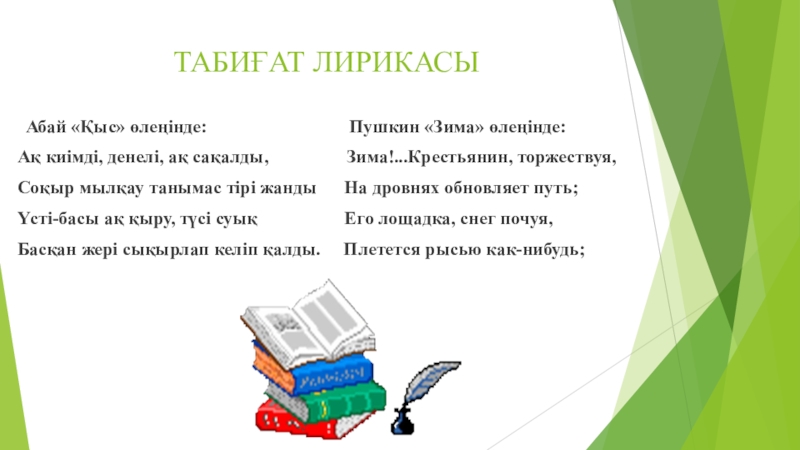 ТАБИҒАТ ЛИРИКАСЫ

Абай «Қыс» өлеңінде:

Ақ киімді, денелі, ақ сақалды,

Соқыр мылқау танымас тірі жанды

Үсті-басы ақ қыру, түсі суық

Басқан жері сықырлап келіп қалды.

Пушкин «Зима» өлеңінде:

Зима!...Крестьянин, торжествуя,

На дровнях обновляет путь;

Его лощадка, снег почуя,

Плетется рысью как-нибудь;